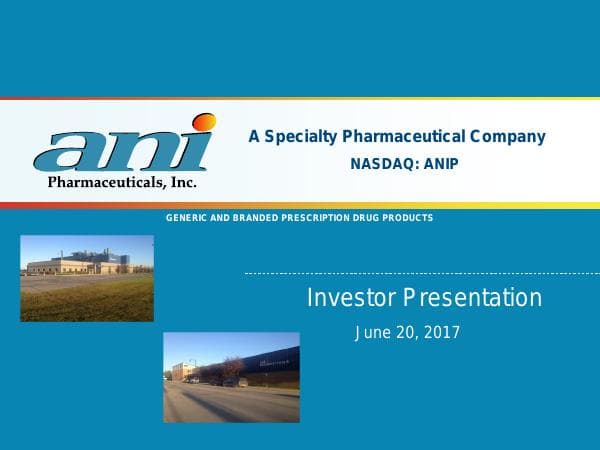 ani
Pharmaceuticals, Inc.

A Specialty Pharmaceutical Company

NASDAQ: ANIP

GENERIC AND BRANDED PRESCRIPTION DRUG PRODUCTS

Investor Presentation

June 20, 2017